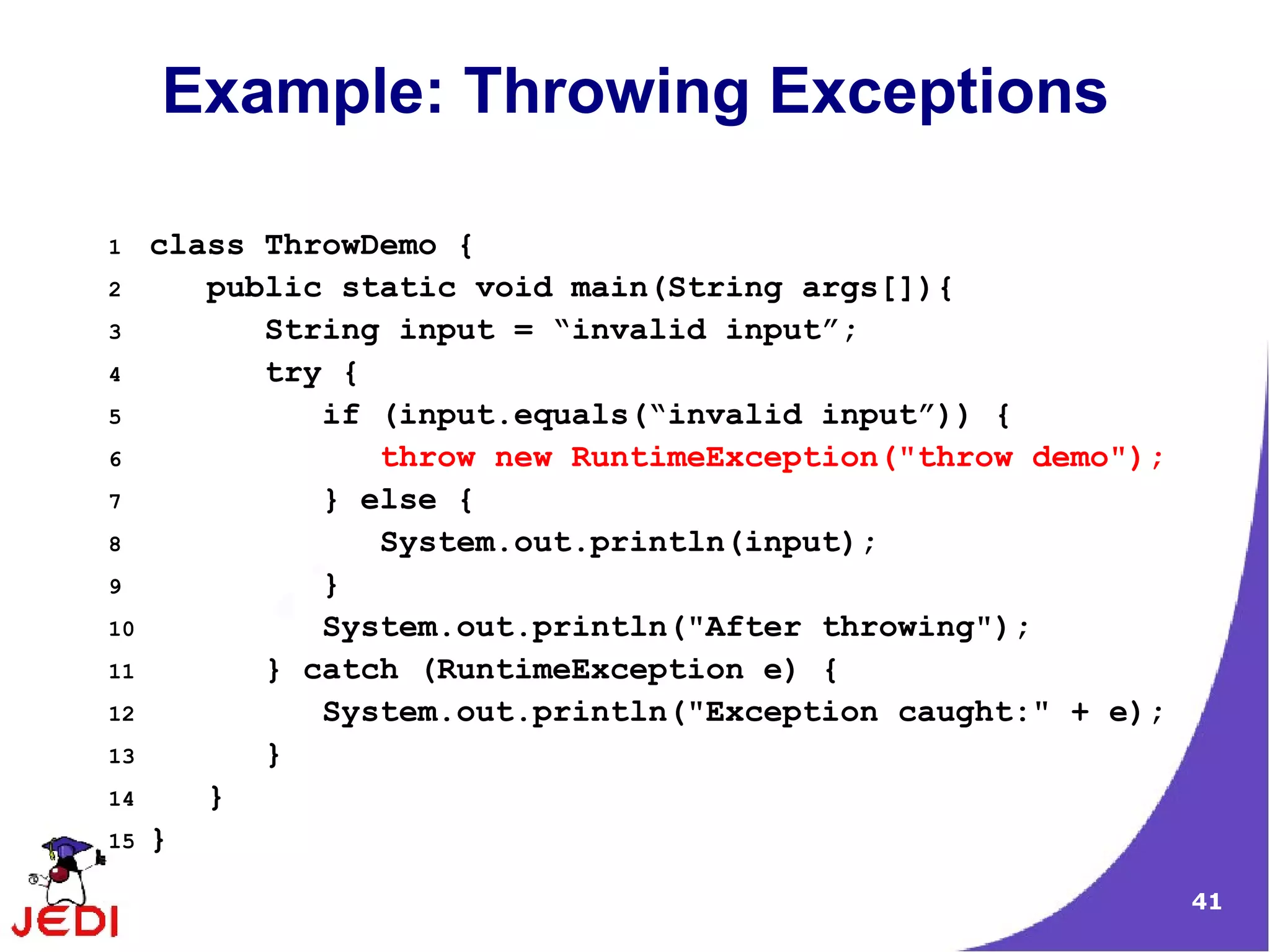 Example: Throwing Exceptions

1 class ThrowDemo {
2 public static void main(String args[]){
3 String input = “invalid input”;
4 try {
5 if (input.equals(“invalid input”)) {
6 throw new RuntimeException("throw demo");
7 } else {
8 System.out.println(input);
9 }
10 System.out.println("After throwing");
11 } catch (RuntimeException e) {
12 System.out.println("Exception caught:" + e);
13 }
14 }
15 }

JEDI

41